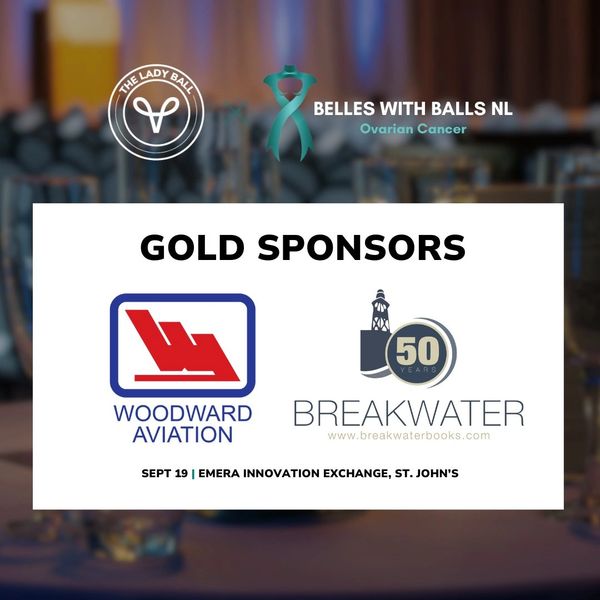 THE LADY BALL

BELLES WITH BALLS NL
Ovarian Cancer

GOLD SPONSORS

WOODWARD AVIATION

50 YEARS
BREAKWATER
www.breakwaterbooks.com

SEPT 19 | EMERA INNOVATION EXCHANGE, ST. JOHN'S